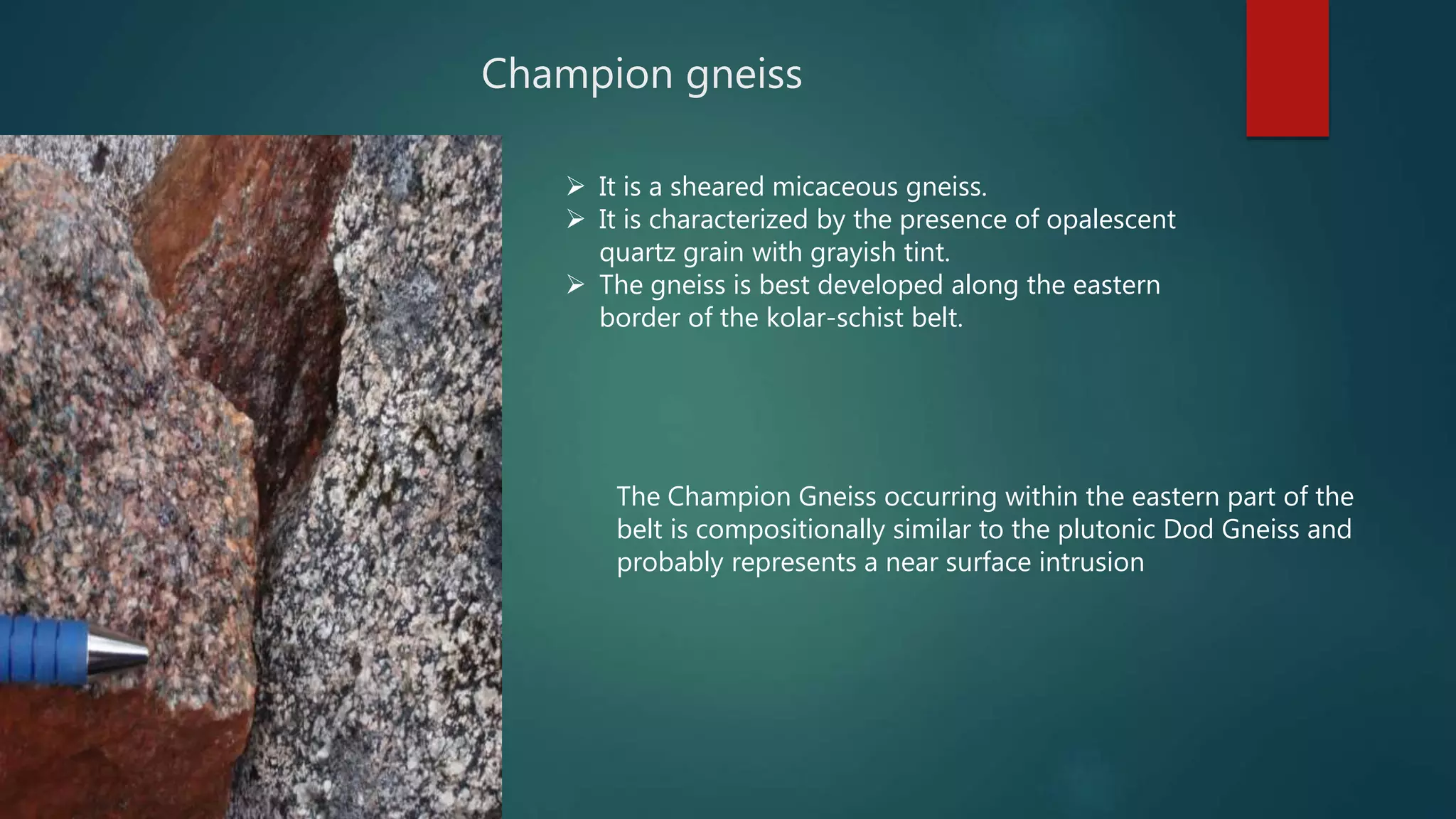 Champion gneiss

➢ It is a sheared micaceous gneiss.
➢ It is characterized by the presence of opalescent quartz grain with grayish tint.
➢ The gneiss is best developed along the eastern border of the kolar-schist belt.

The Champion Gneiss occurring within the eastern part of the belt is compositionally similar to the plutonic Dod Gneiss and probably represents a near surface intrusion